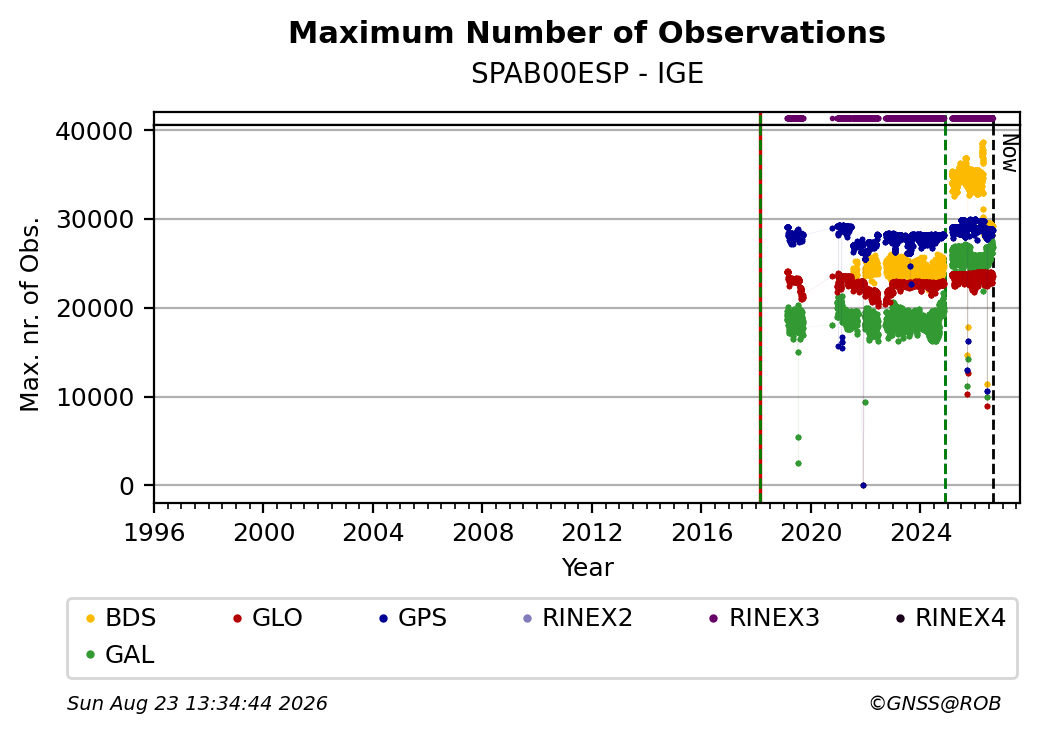 Maximum Number of Observations
SPAB00ESP - IGE

Max. nr. of Obs.

40000
30000
20000
10000
0

Now

1996 2000 2004 2008 2012 2016 2020 2024

Year

BDS GLO GPS RINEX2 RINEX3 RINEX4
GAL

Sun Aug 23 13:34:44 2026

©GNSS@ROB